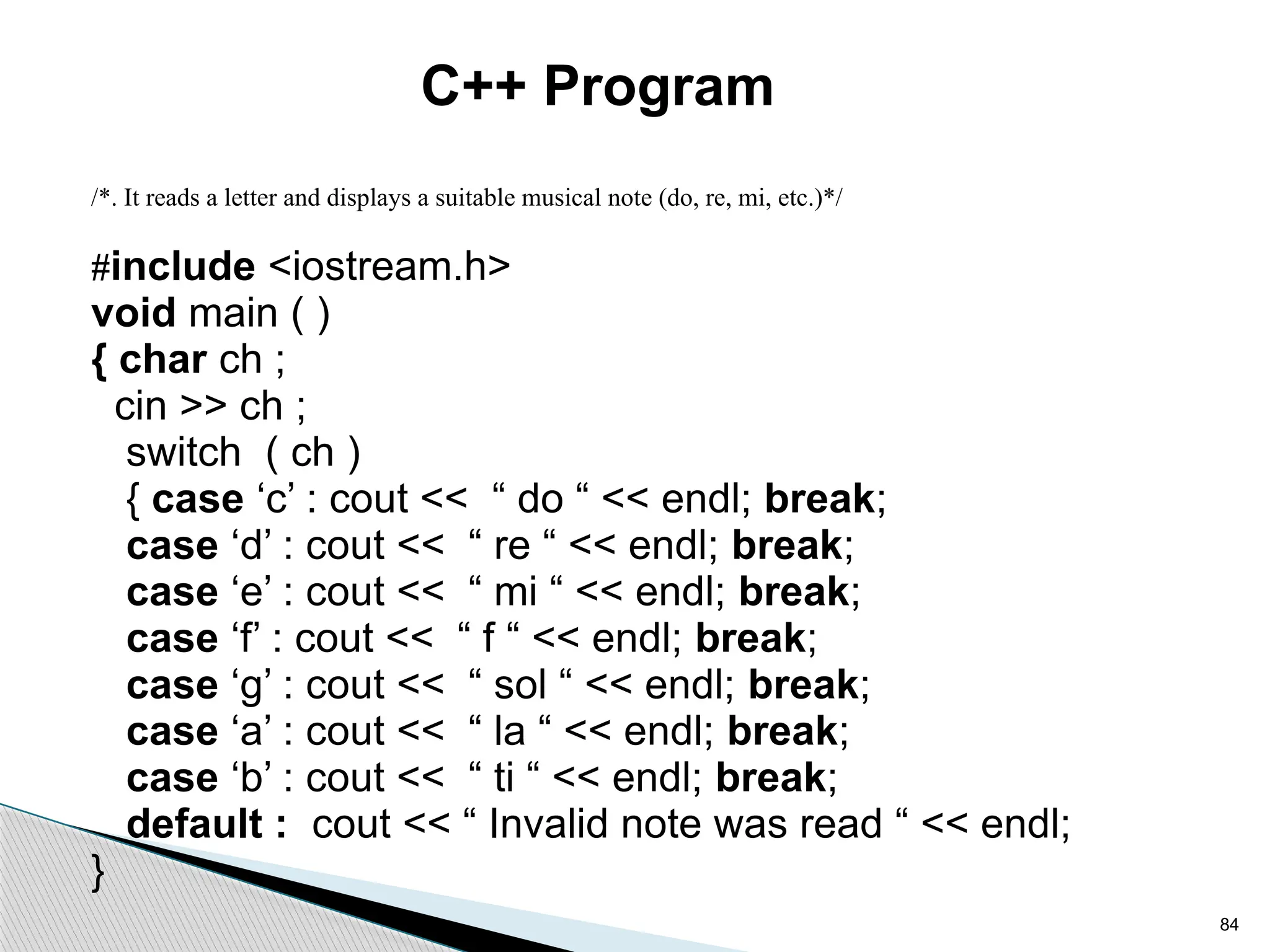 C++ Program

/*. It reads a letter and displays a suitable musical note (do, re, mi, etc.)*/

#include <iostream.h>
void main ( )
{ char ch ;
cin >> ch ;
switch ( ch )
{ case ‘c’ : cout << “ do “ << endl; break;
case ‘d’ : cout << “ re “ << endl; break;
case ‘e’ : cout << “ mi “ << endl; break;
case ‘f’ : cout << “ f “ << endl; break;
case ‘g’ : cout << “ sol “ << endl; break;
case ‘a’ : cout << “ la “ << endl; break;
case ‘b’ : cout << “ ti “ << endl; break;
default : cout << “ Invalid note was read “ << endl;
}

84